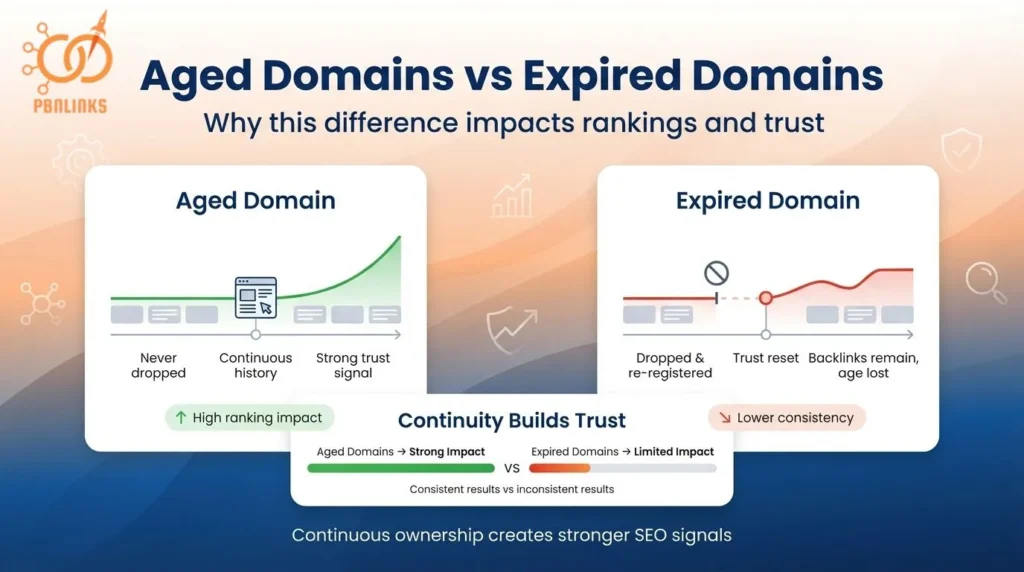 PBNLINKS

Aged Domains vs Expired Domains

Why this difference impacts rankings and trust

Aged Domain

Never dropped

Continuous history

Strong trust signal

↑ High ranking impact

Expired Domain

Dropped & re-registered

Trust reset

Backlinks remain, age lost

↘ Lower consistency

Continuity Builds Trust

Aged Domains → Strong Impact

VS

Expired Domains → Limited Impact

Consistent results vs inconsistent results

Continuous ownership creates stronger SEO signals